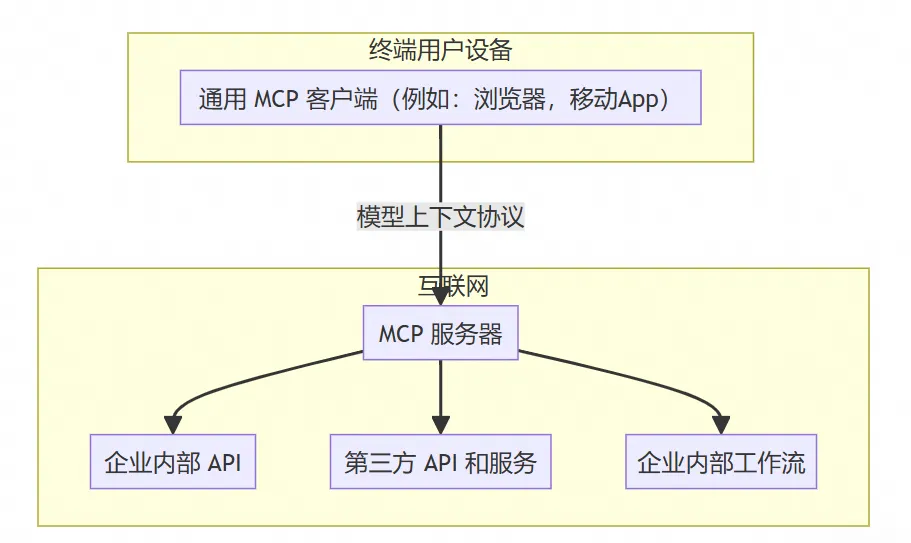 终端用户设备

通用 MCP 客户端（例如：浏览器，移动App）

模型上下文协议

互联网

MCP 服务器

企业内部 API

第三方 API 和服务

企业内部工作流